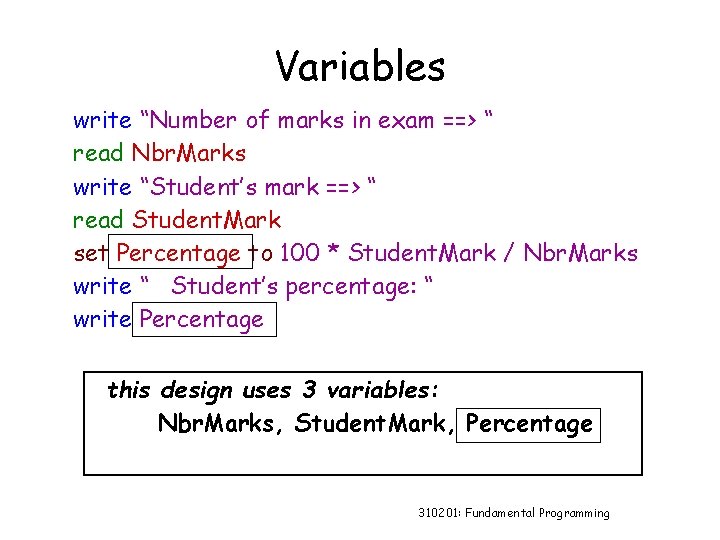 Variables

write “Number of marks in exam ==> “
read NbrMarks
write “Student’s mark ==> “
read StudentMark
set Percentage to 100 * StudentMark / NbrMarks
write “ Student’s percentage: “
write Percentage

this design uses 3 variables:
NbrMarks, StudentMark, Percentage

310201: Fundamental Programming